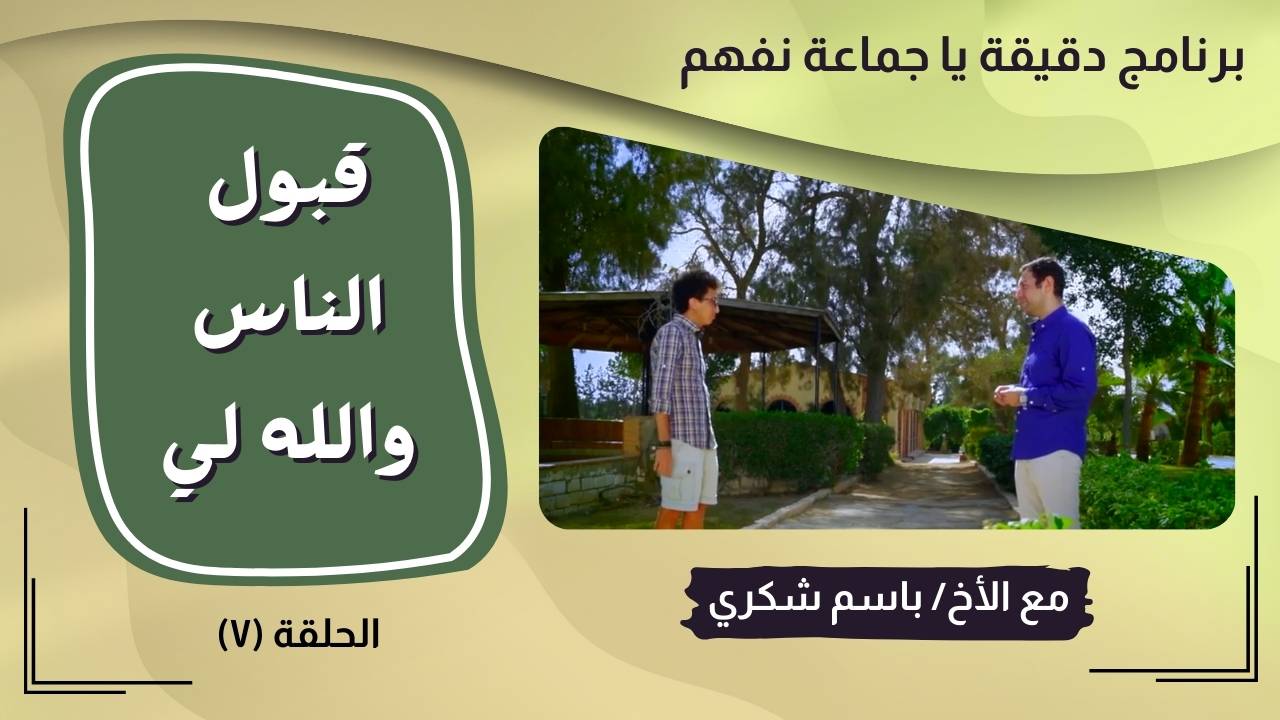 برنامج دقيقة يا جماعة نفهم

قبول الناس والله لي

مع الأخ/ باسم شكري

الحلقة (٧)